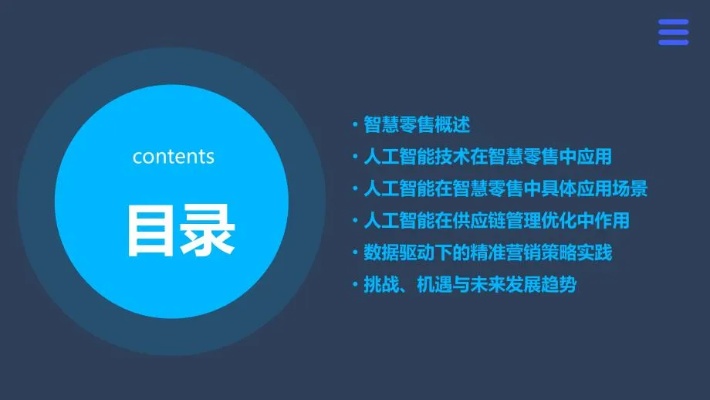 contents

目录

• 智慧零售概述
• 人工智能技术在智慧零售中应用
• 人工智能在智慧零售中具体应用场景
• 人工智能在供应链管理优化中作用
• 数据驱动下的精准营销策略实践
• 挑战、机遇与未来发展趋势